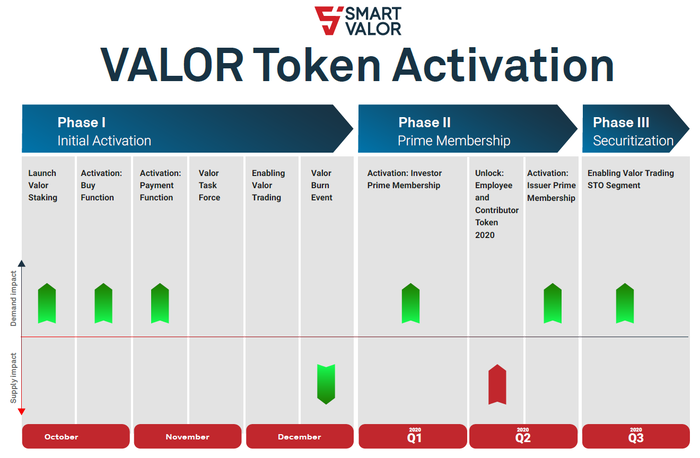 SMART VALOR

VALOR Token Activation

Phase I
Initial Activation

Phase II
Prime Membership

Phase III
Securitization

Launch Valor Staking

Activation: Buy Function

Activation: Payment Function

Valor Task Force

Enabling Valor Trading

Valor Burn Event

Activation: Investor Prime Membership

Unlock: Employee and Contributor Token 2020

Activation: Issuer Prime Membership

Enabling Valor Trading STO Segment

Demand impact

Supply impact

October

November

December

2020
Q1

2020
Q2

2020
Q3